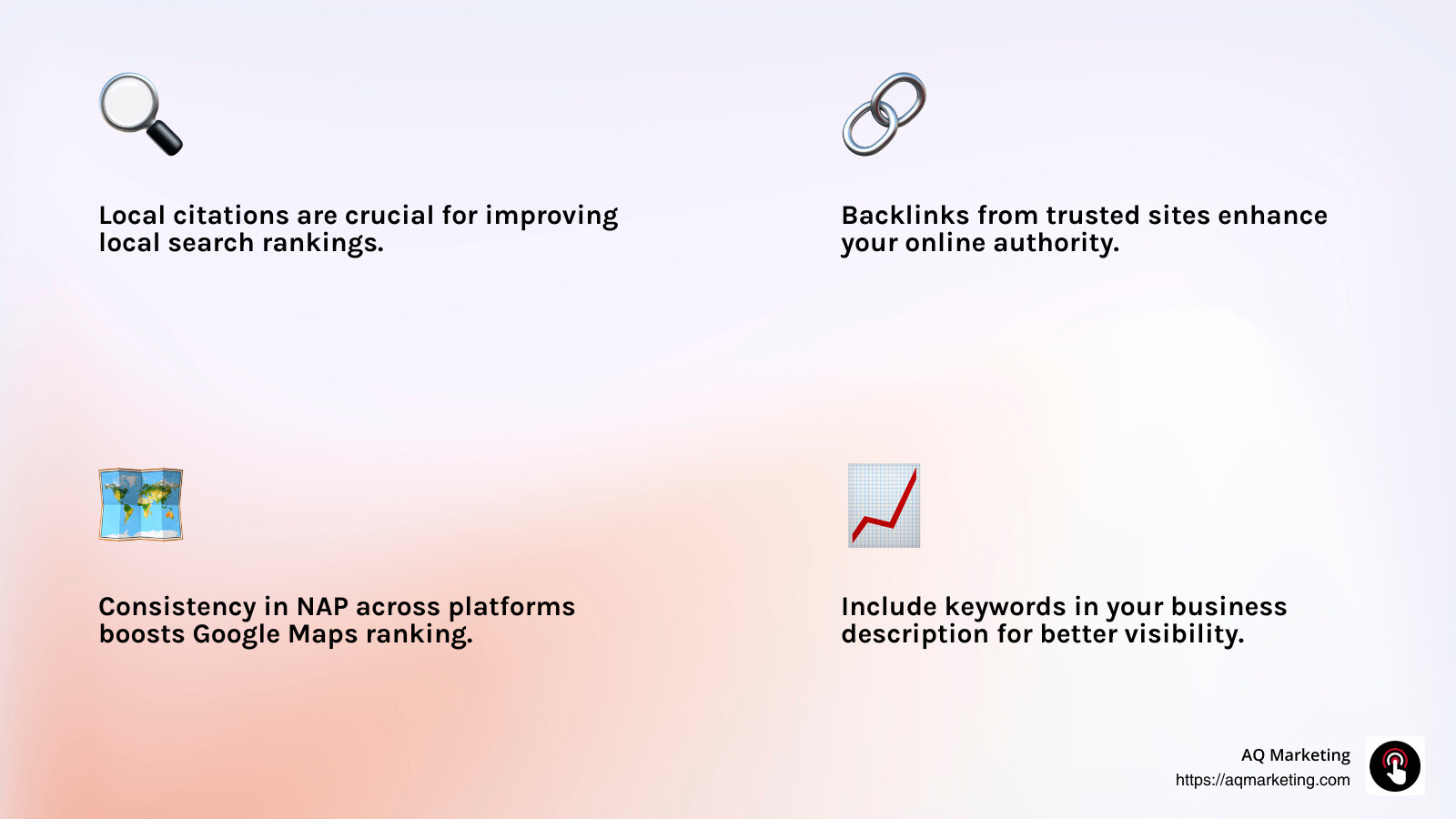 Local citations are crucial for improving local search rankings.

Backlinks from trusted sites enhance your online authority.

Consistency in NAP across platforms boosts Google Maps ranking.

Include keywords in your business description for better visibility.

AQ Marketing
https://aqmarketing.com